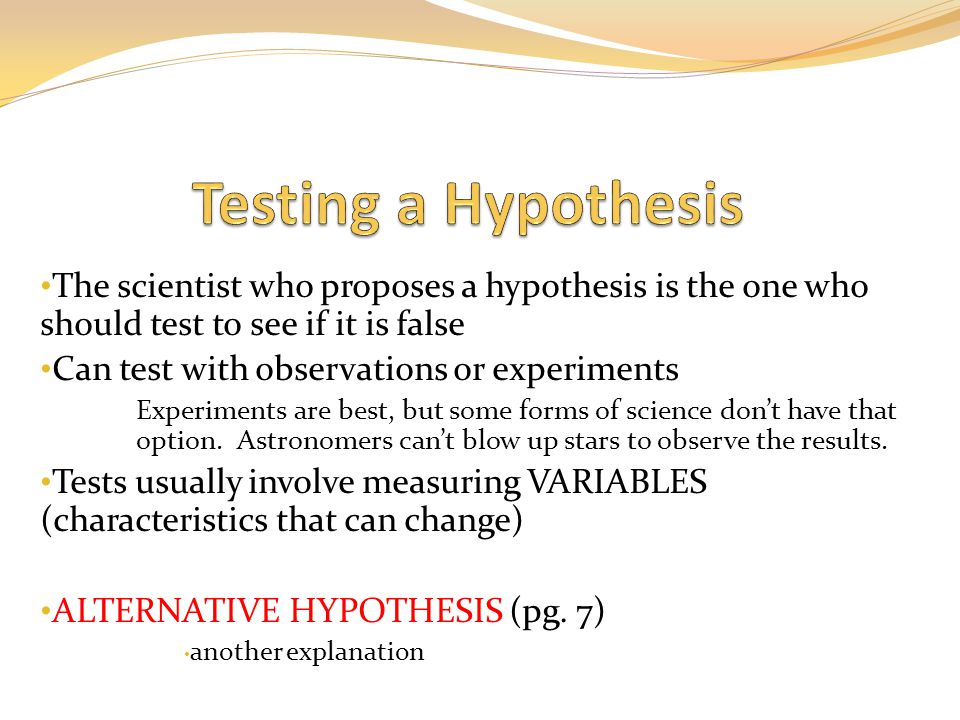 Testing a Hypothesis

•The scientist who proposes a hypothesis is the one who should test to see if it is false

•Can test with observations or experiments

Experiments are best, but some forms of science don't have that option. Astronomers can't blow up stars to observe the results.

•Tests usually involve measuring VARIABLES (characteristics that can change)

•ALTERNATIVE HYPOTHESIS (pg. 7)

•another explanation